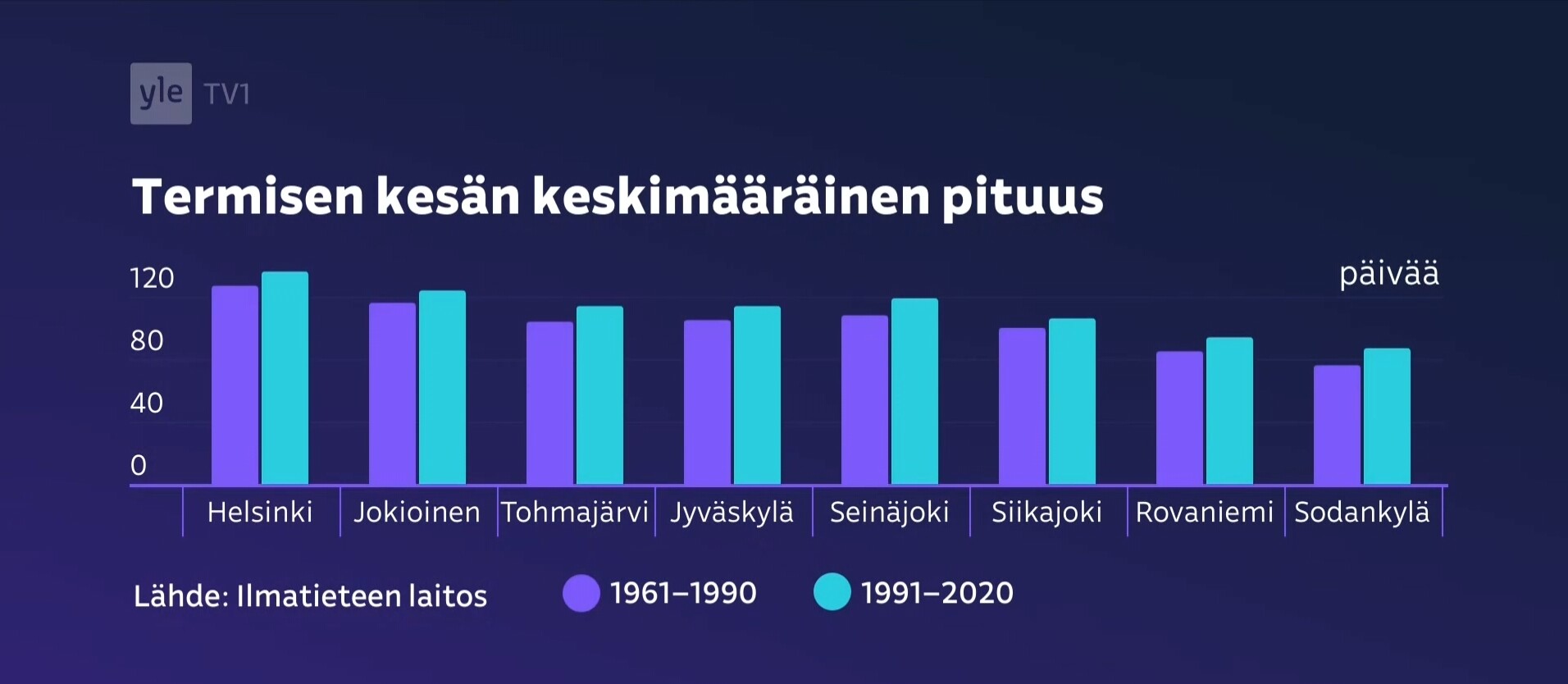 yle TV1

Termisen kesän keskimääräinen pituus

päivää

120
80
40
0

Helsinki
Jokioinen
Tohmajärvi
Jyväskylä
Seinäjoki
Siikajoki
Rovaniemi
Sodankylä

Lähde: Ilmatieteen laitos

1961–1990
1991–2020